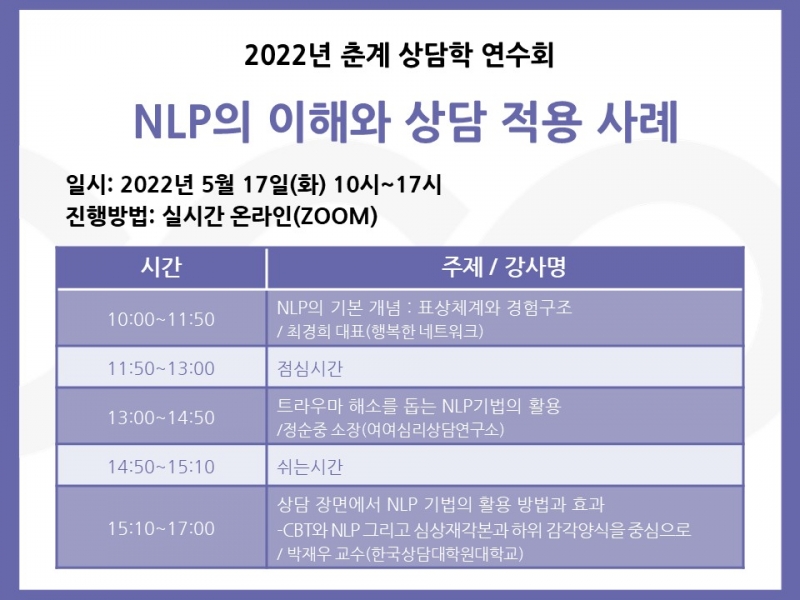 2022년 춘계 상담학 연수회

NLP의 이해와 상담 적용 사례

일시: 2022년 5월 17일(화) 10시~17시
진행방법: 실시간 온라인(ZOOM)

| 시간 | 주제 / 강사명 |
|---|---|
| 10:00~11:50 | NLP의 기본 개념 : 표상체계와 경험구조 / 최경희 대표(행복한 네트워크) |
| 11:50~13:00 | 점심시간 |
| 13:00~14:50 | 트라우마 해소를 돕는 NLP기법의 활용 /정순중 소장(여여심리상담연구소) |
| 14:50~15:10 | 쉬는시간 |
| 15:10~17:00 | 상담 장면에서 NLP 기법의 활용 방법과 효과 -CBT와 NLP 그리고 심상재각본과 하위 감각양식을 중심으로 / 박재우 교수(한국상담대학원대학교) |